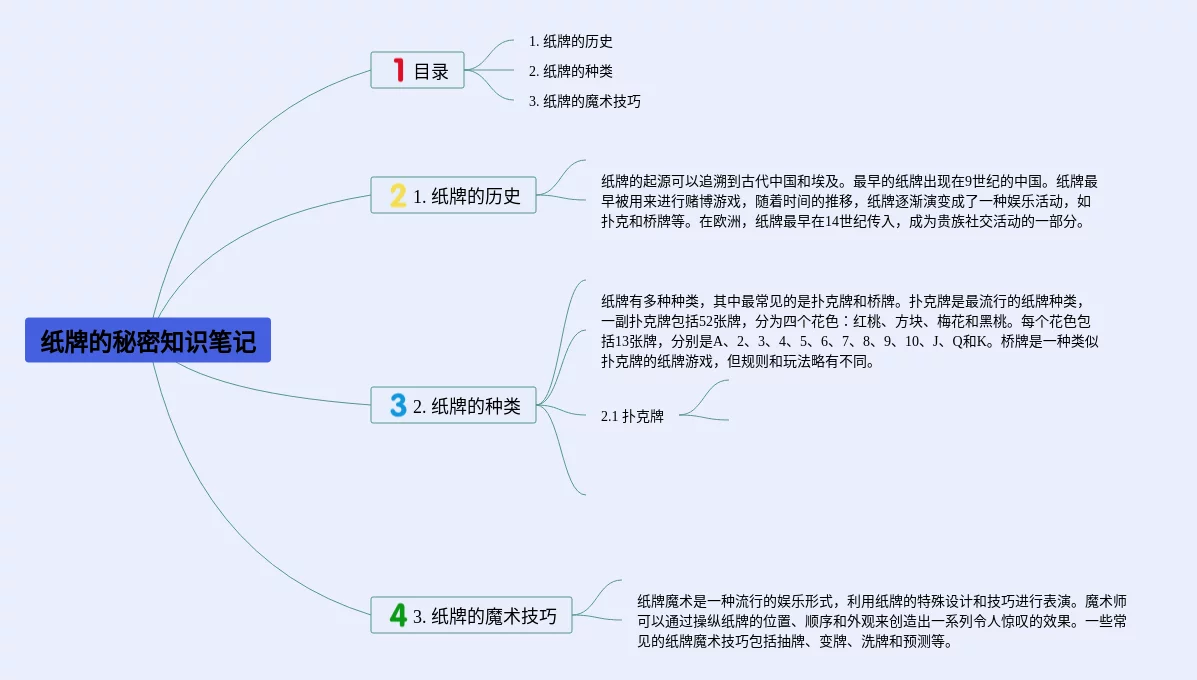 纸牌的秘密知识笔记

1 目录

1. 纸牌的历史

2. 纸牌的种类

3. 纸牌的魔术技巧

2 1. 纸牌的历史

纸牌的起源可以追溯到古代中国和埃及。最早的纸牌出现在9世纪的中国。纸牌最早被用来进行赌博游戏，随着时间的推移，纸牌逐渐演变成了一种娱乐活动，如扑克和桥牌等。在欧洲，纸牌最早在14世纪传入，成为贵族社交活动的一部分。

3 2. 纸牌的种类

纸牌有多种种类，其中最常见的是扑克牌和桥牌。扑克牌是最流行的纸牌种类，一副扑克牌包括52张牌，分为四个花色：红桃、方块、梅花和黑桃。每个花色包括13张牌，分别是A、2、3、4、5、6、7、8、9、10、J、Q和K。桥牌是一种类似扑克牌的纸牌游戏，但规则和玩法略有不同。

2.1 扑克牌

4 3. 纸牌的魔术技巧

纸牌魔术是一种流行的娱乐形式，利用纸牌的特殊设计和技巧进行表演。魔术师可以通过操纵纸牌的位置、顺序和外观来创造出一系列令人惊叹的效果。一些常见的纸牌魔术技巧包括抽牌、变牌、洗牌和预测等。